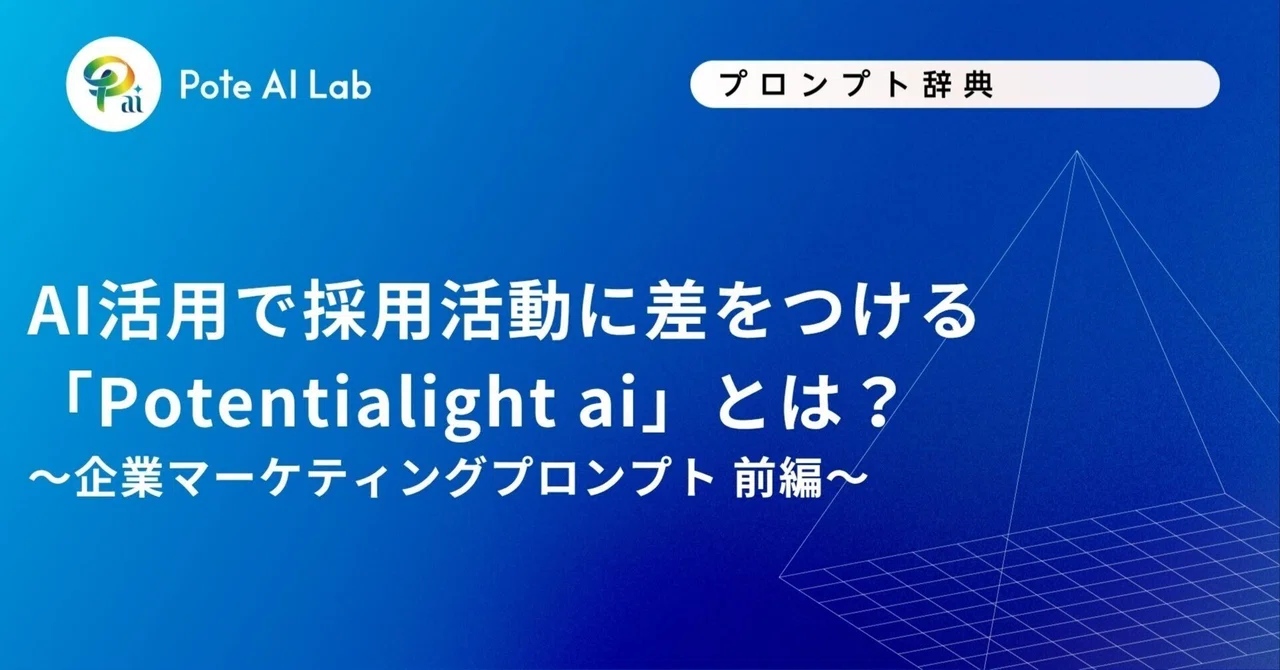 Pai

Pote AI Lab

プロンプト辞典

AI活用で採用活動に差をつける
「Potentialight ai」とは？
〜企業マーケティングプロンプト 前編〜